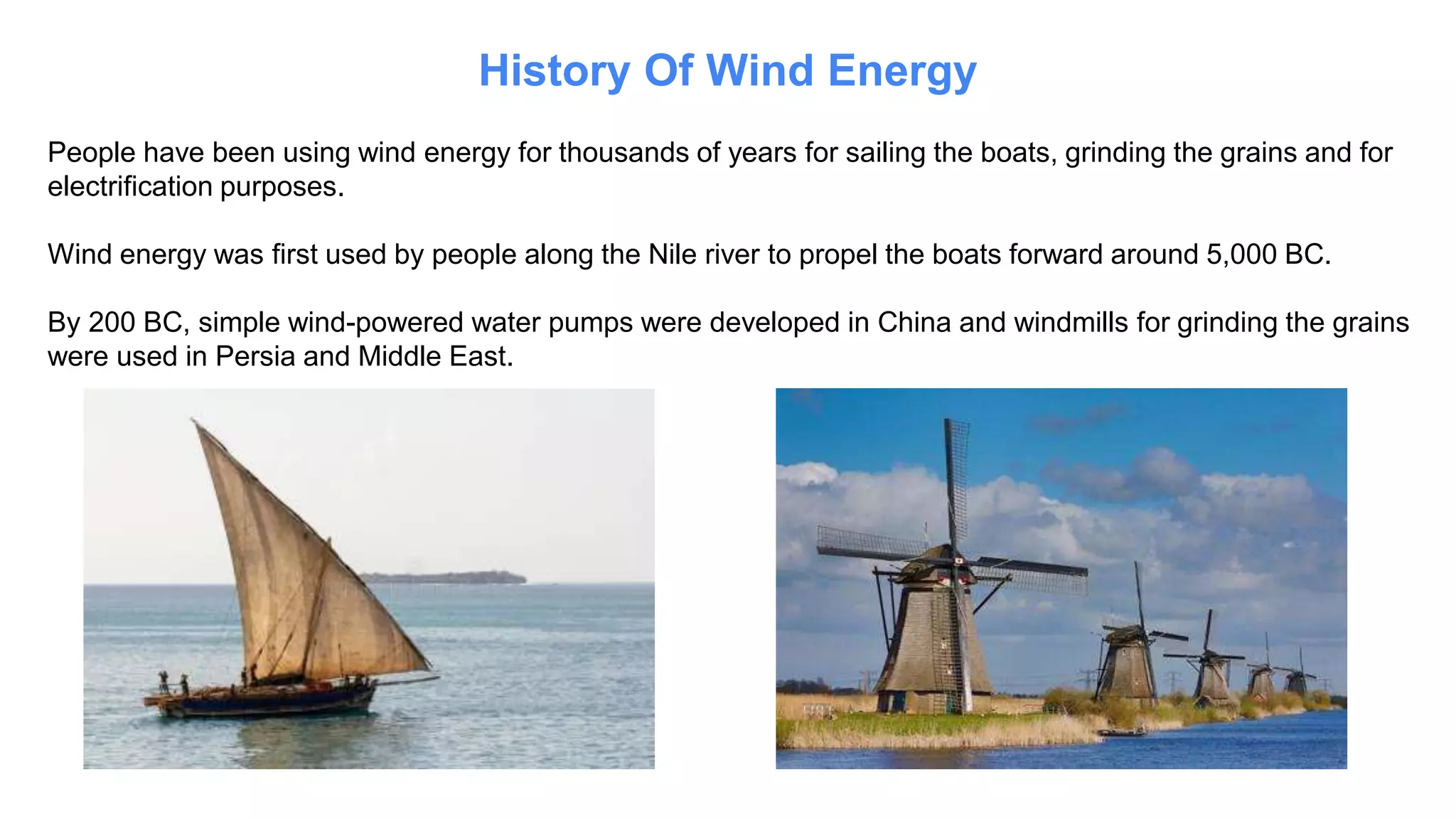 History Of Wind Energy

People have been using wind energy for thousands of years for sailing the boats, grinding the grains and for electrification purposes.

Wind energy was first used by people along the Nile river to propel the boats forward around 5,000 BC.

By 200 BC, simple wind-powered water pumps were developed in China and windmills for grinding the grains were used in Persia and Middle East.